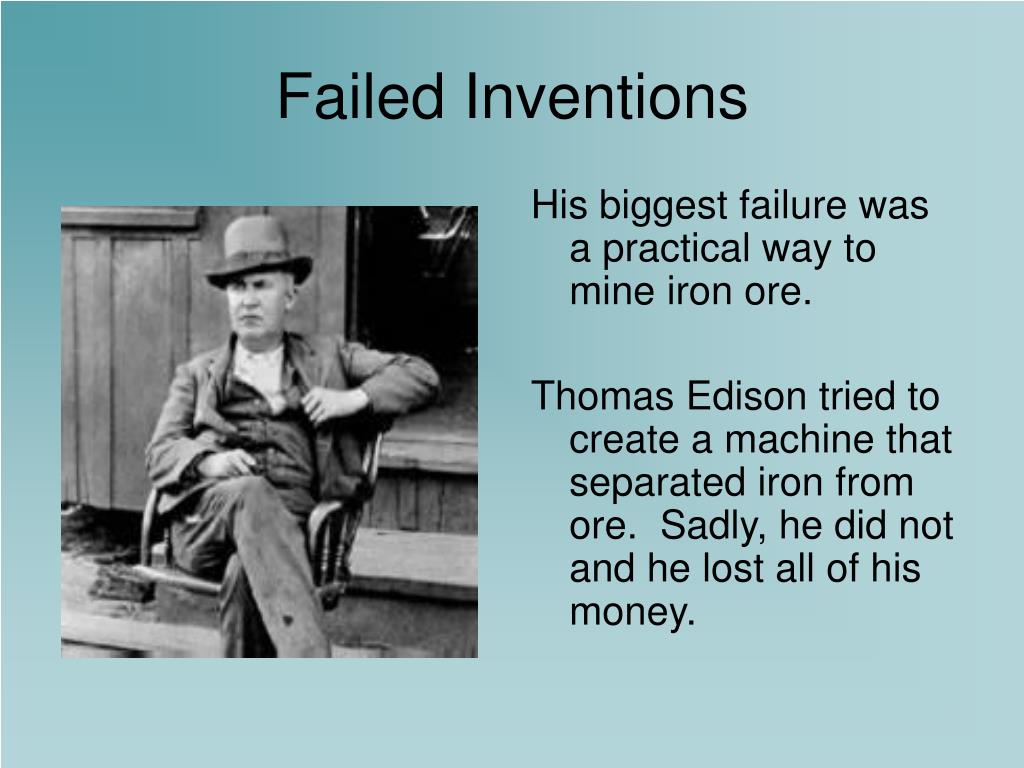 Failed Inventions

His biggest failure was a practical way to mine iron ore.

Thomas Edison tried to create a machine that separated iron from ore.  Sadly, he did not and he lost all of his money.